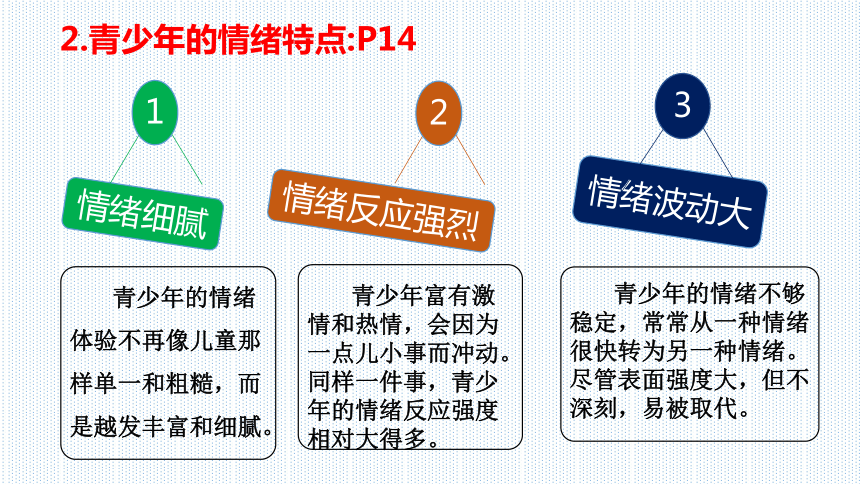 2.青少年的情绪特点:P14

1

情绪细腻

青少年的情绪体验不再像儿童那样单一和粗糙，而是越发丰富和细腻。

2

情绪反应强烈

青少年富有激情和热情，会因为一点儿小事而冲动。同样一件事，青少年的情绪反应强度相对大得多。

3

情绪波动大

青少年的情绪不够稳定，常常从一种情绪很快转为另一种情绪。尽管表面强度大，但不深刻，易被取代。